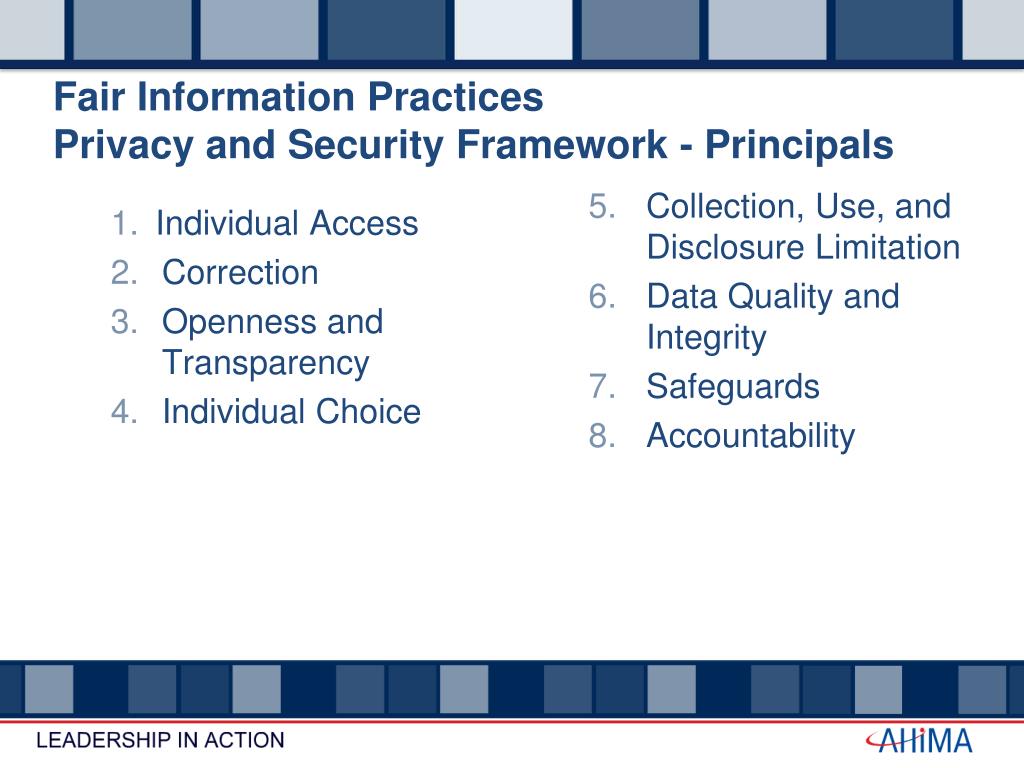 Fair Information Practices
Privacy and Security Framework - Principals

1. Individual Access
2. Correction
3. Openness and Transparency
4. Individual Choice

5. Collection, Use, and Disclosure Limitation
6. Data Quality and Integrity
7. Safeguards
8. Accountability

LEADERSHIP IN ACTION

AHIMA